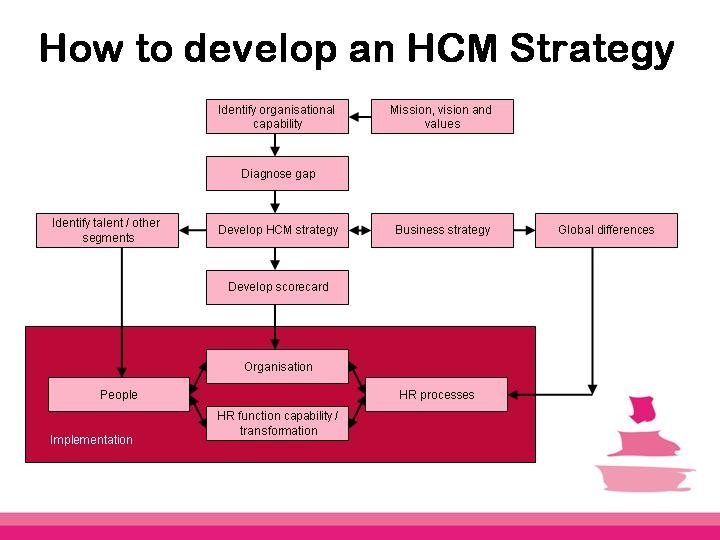 How to develop an HCM Strategy

Identify organisational capability

Mission, vision and values

Diagnose gap

Identify talent / other segments

Develop HCM strategy

Business strategy

Global differences

Develop scorecard

Organisation

People

HR processes

HR function capability / transformation

Implementation